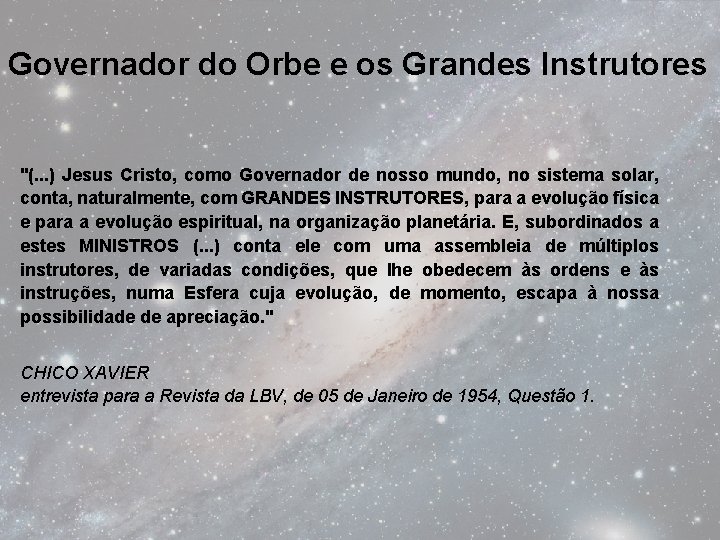 Governador do Orbe e os Grandes Instrutores

"(...) Jesus Cristo, como Governador de nosso mundo, no sistema solar, conta, naturalmente, com GRANDES INSTRUTORES, para a evolução física e para a evolução espiritual, na organização planetária. E, subordinados a estes MINISTROS (...) conta ele com uma assembleia de múltiplos instrutores, de variadas condições, que lhe obedecem às ordens e às instruções, numa Esfera cuja evolução, de momento, escapa à nossa possibilidade de apreciação."

CHICO XAVIER
entrevista para a Revista da LBV, de 05 de Janeiro de 1954, Questão 1.